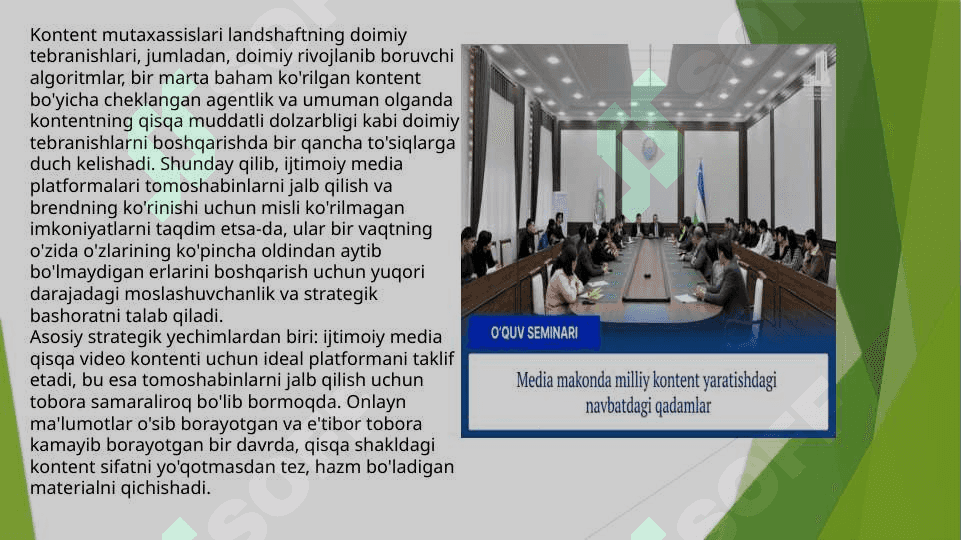 Kontent mutaxassislari landshaftning doimiy tebranishlari, jumladan, doimiy rivojlanib boruvchi algoritmlar, bir marta baham ko'rilgan kontent bo'yicha cheklangan agentlik va umuman olganda kontentning qisqa muddatli dolzarbligi kabi doimiy tebranishlarni boshqarishda bir qancha to'siqlarga duch kelishadi. Shunday qilib, ijtimoiy media platformalari tomoshabinlarni jalb qilish va brendning ko'rinishi uchun misli ko'rilmagan imkoniyatlarni taqdim etsa-da, ular bir vaqtning o'zida o'zlarining ko'pincha oldindan aytib bo'lmaydigan erlarini boshqarish uchun yuqori darajadagi moslashuvchanlik va strategik bashoratni talab qiladi.
Asosiy strategik yechimlardan biri: ijtimoiy media qisqa video kontenti uchun ideal platformani taklif etadi, bu esa tomoshabinlarni jalb qilish uchun tobora samaraliroq bo'lib bormoqda. Onlayn ma'lumotlar o'sib borayotgan va e'tibor tobora kamayib borayotgan bir davrda, qisqa shakldagi kontent sifatni yo'qotmasdan tez, hazm bo'ladigan materialni qichishadi.

O'QUV SEMINARI

Media makonda milliy kontent yaratishdagi navbatdagi qadamlar